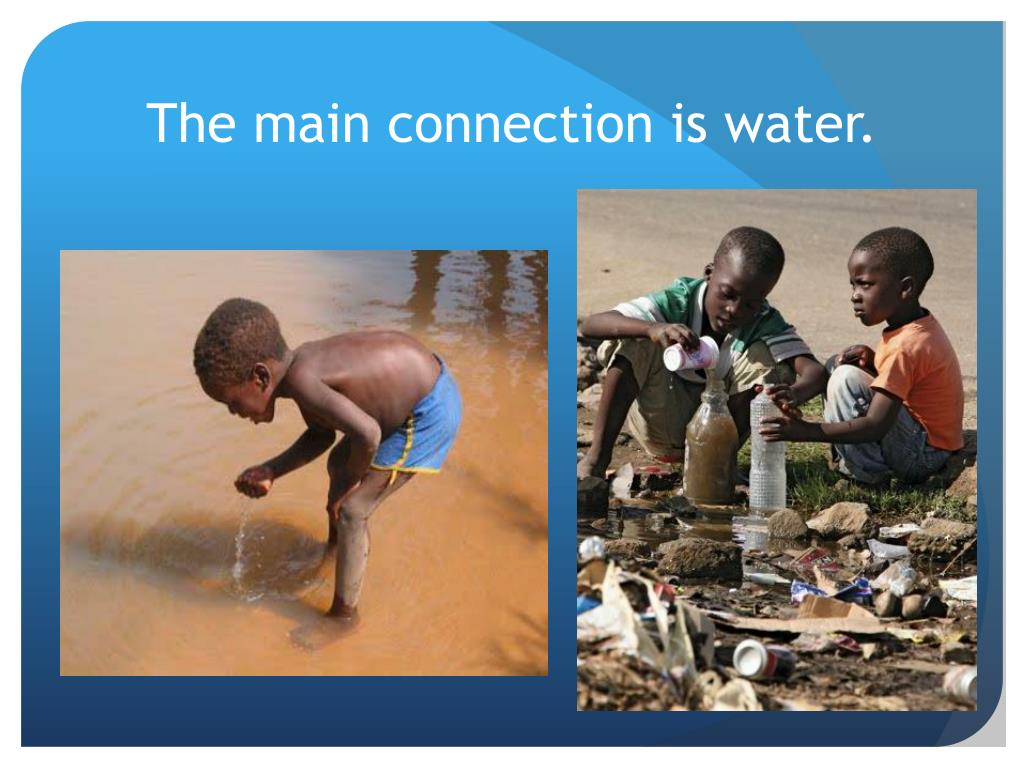 The main connection is water.